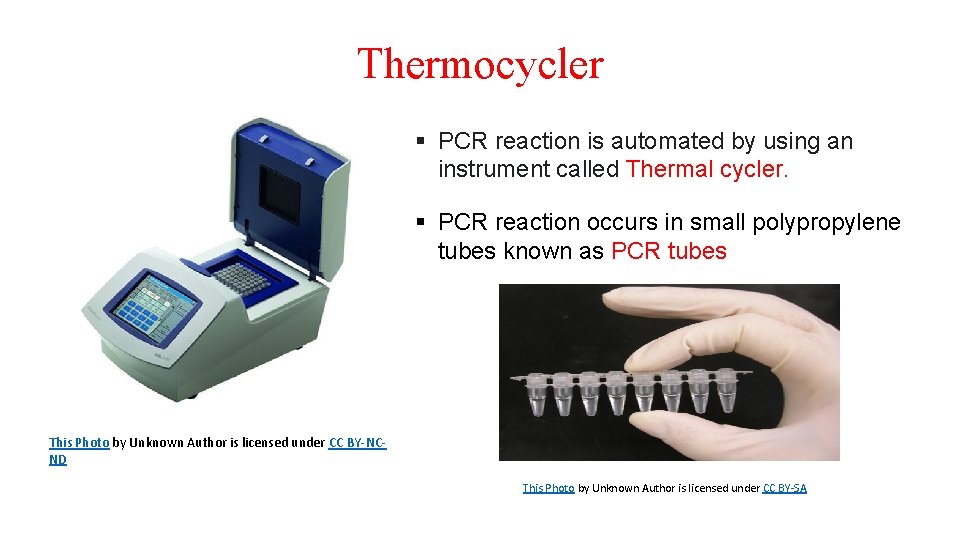 Thermocycler

▪ PCR reaction is automated by using an instrument called Thermal cycler.

▪ PCR reaction occurs in small polypropylene tubes known as PCR tubes

This Photo by Unknown Author is licensed under CC BY-NC-ND

This Photo by Unknown Author is licensed under CC BY-SA